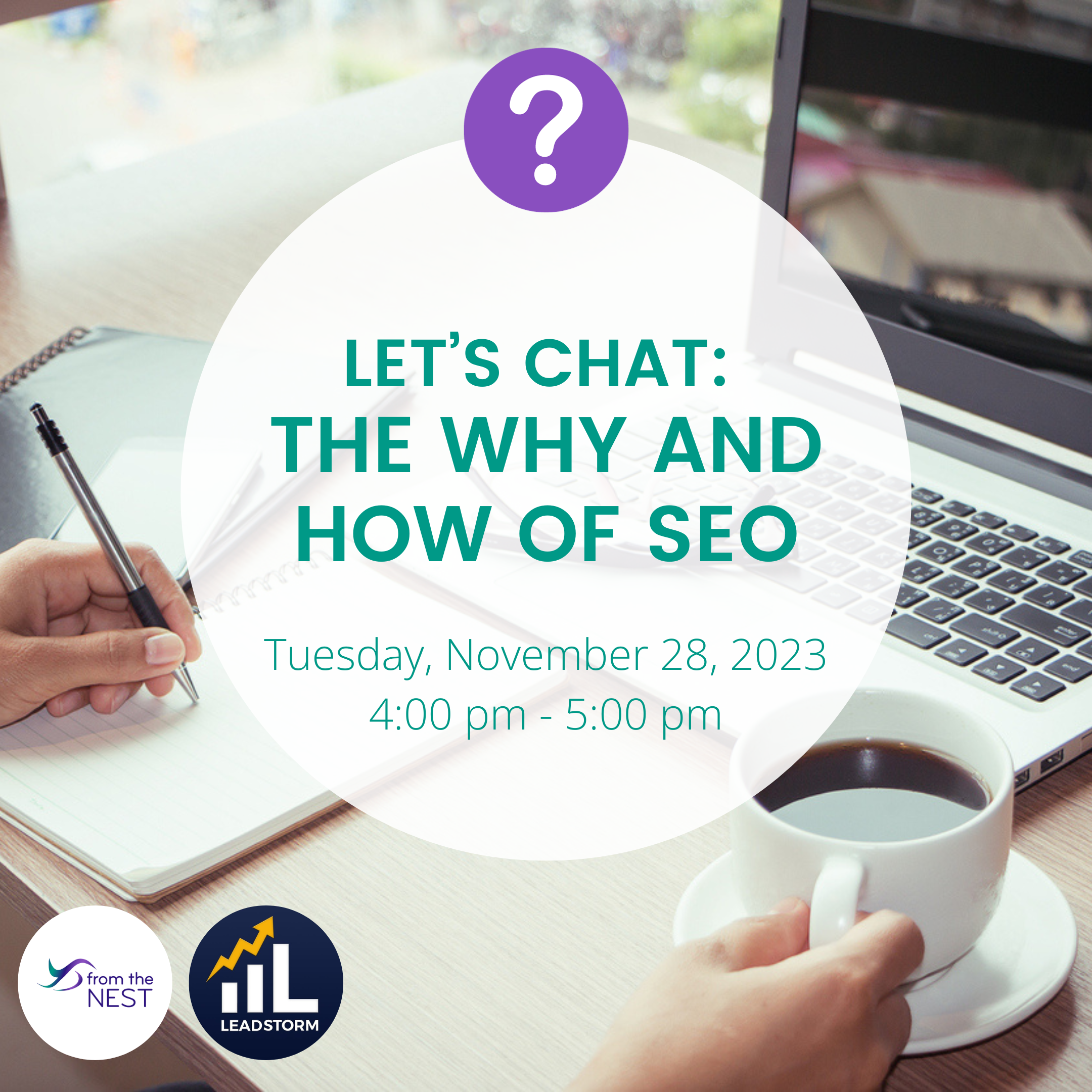 ?

LET'S CHAT:
THE WHY AND HOW OF SEO

Tuesday, November 28, 2023
4:00 pm - 5:00 pm

from the NEST

LEADSTORM